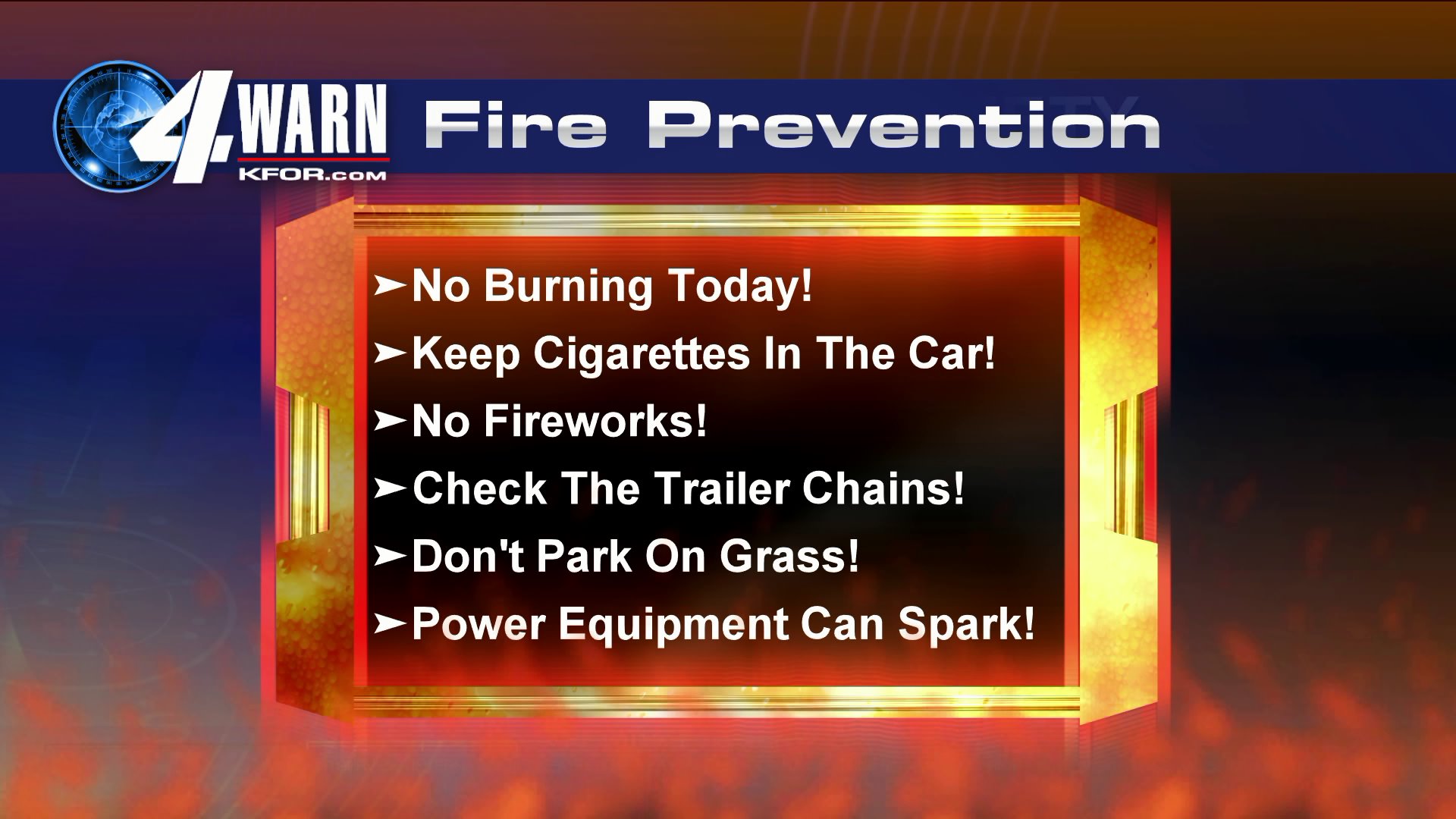 4 WARN
KFOR.com
Fire Prevention

➤No Burning Today!
➤Keep Cigarettes In The Car!
➤No Fireworks!
➤Check The Trailer Chains!
➤Don't Park On Grass!
➤Power Equipment Can Spark!